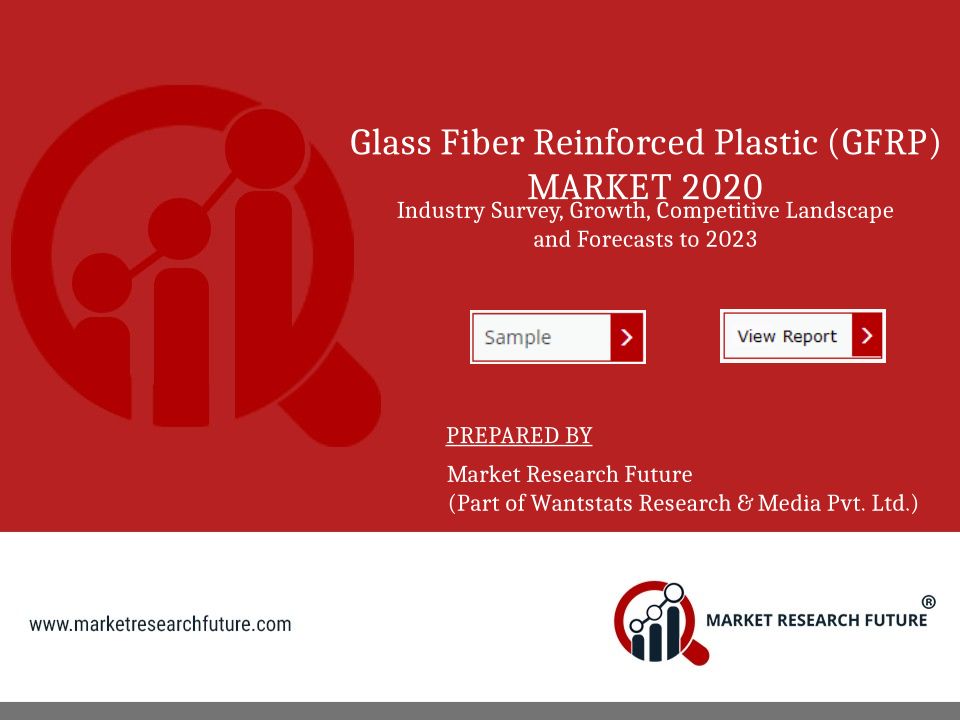 Glass Fiber Reinforced Plastic (GFRP) MARKET 2020

Industry Survey, Growth, Competitive Landscape and Forecasts to 2023

Sample

View Report

PREPARED BY

Market Research Future
(Part of Wantstats Research & Media Pvt. Ltd.)

www.marketresearchfuture.com

MARKET RESEARCH FUTURE ®